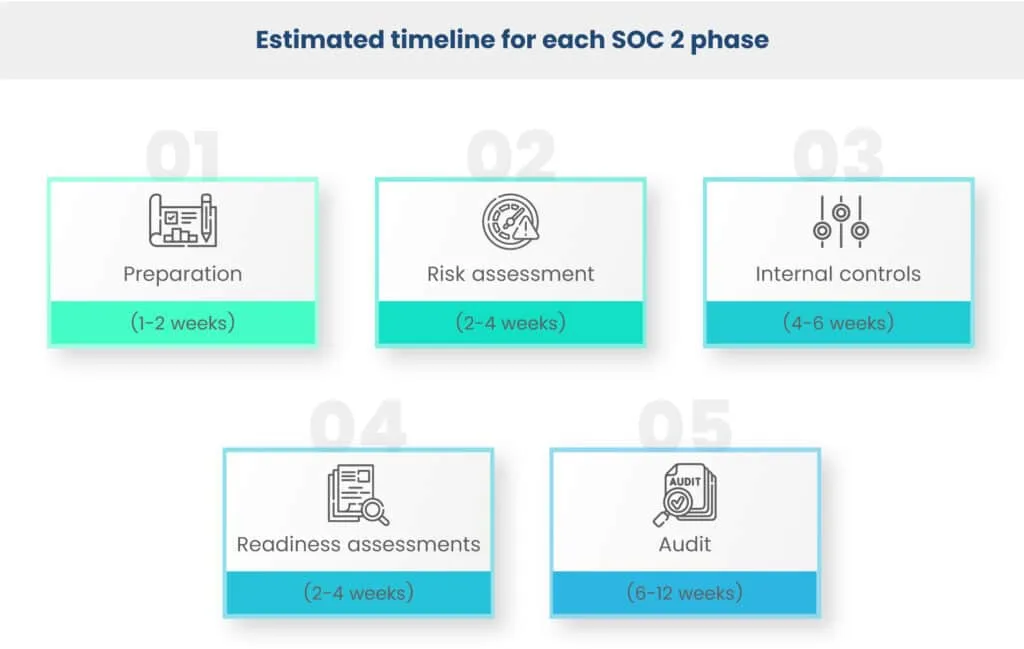 Estimated timeline for each SOC 2 phase

01

Preparation

(1-2 weeks)

02

Risk assessment

(2-4 weeks)

03

Internal controls

(4-6 weeks)

04

Readiness assessments

(2-4 weeks)

05

AUDIT

Audit

(6-12 weeks)